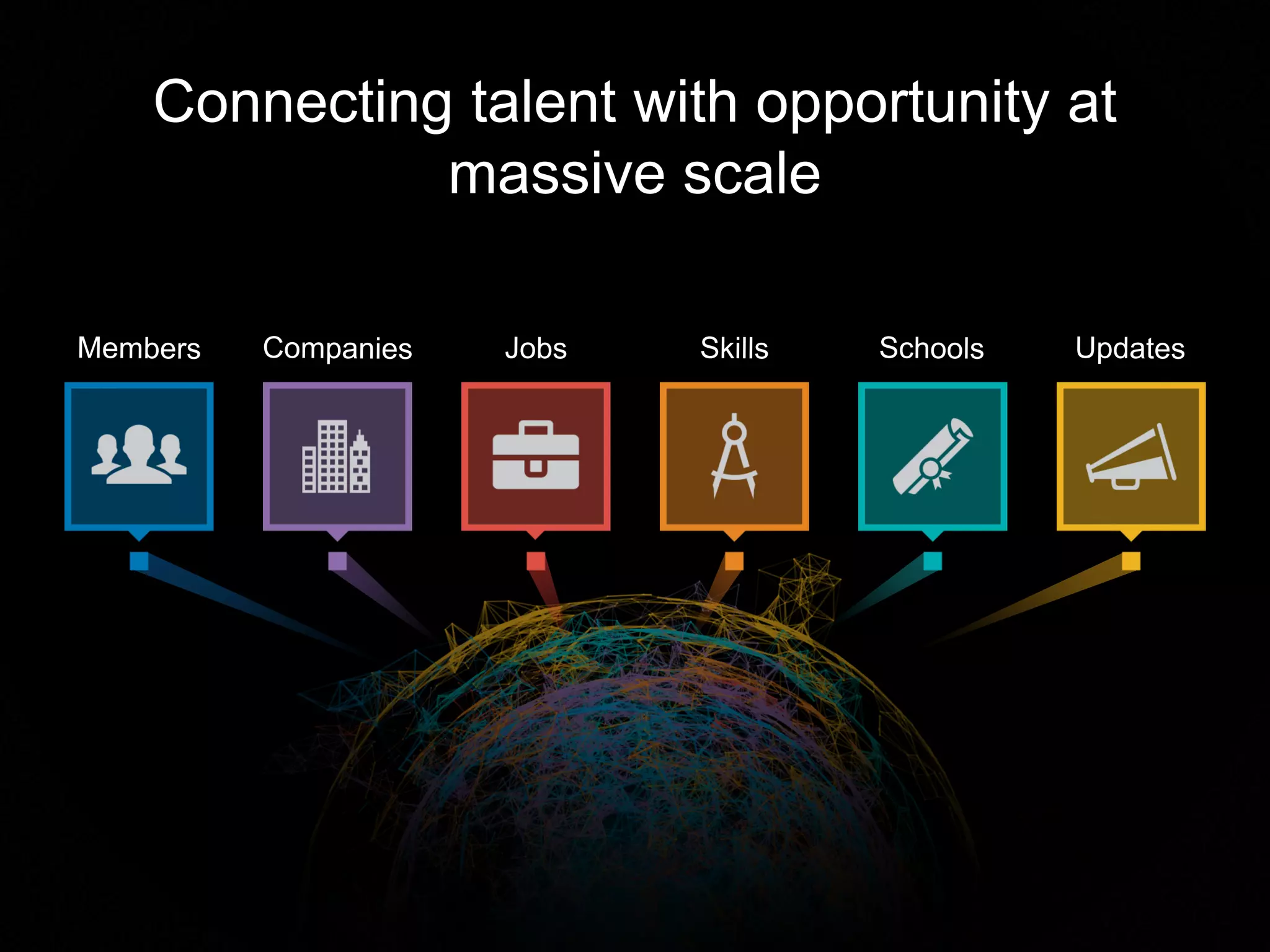 Connecting talent with opportunity at massive scale

Members

Companies

Jobs

Skills

Schools

Updates